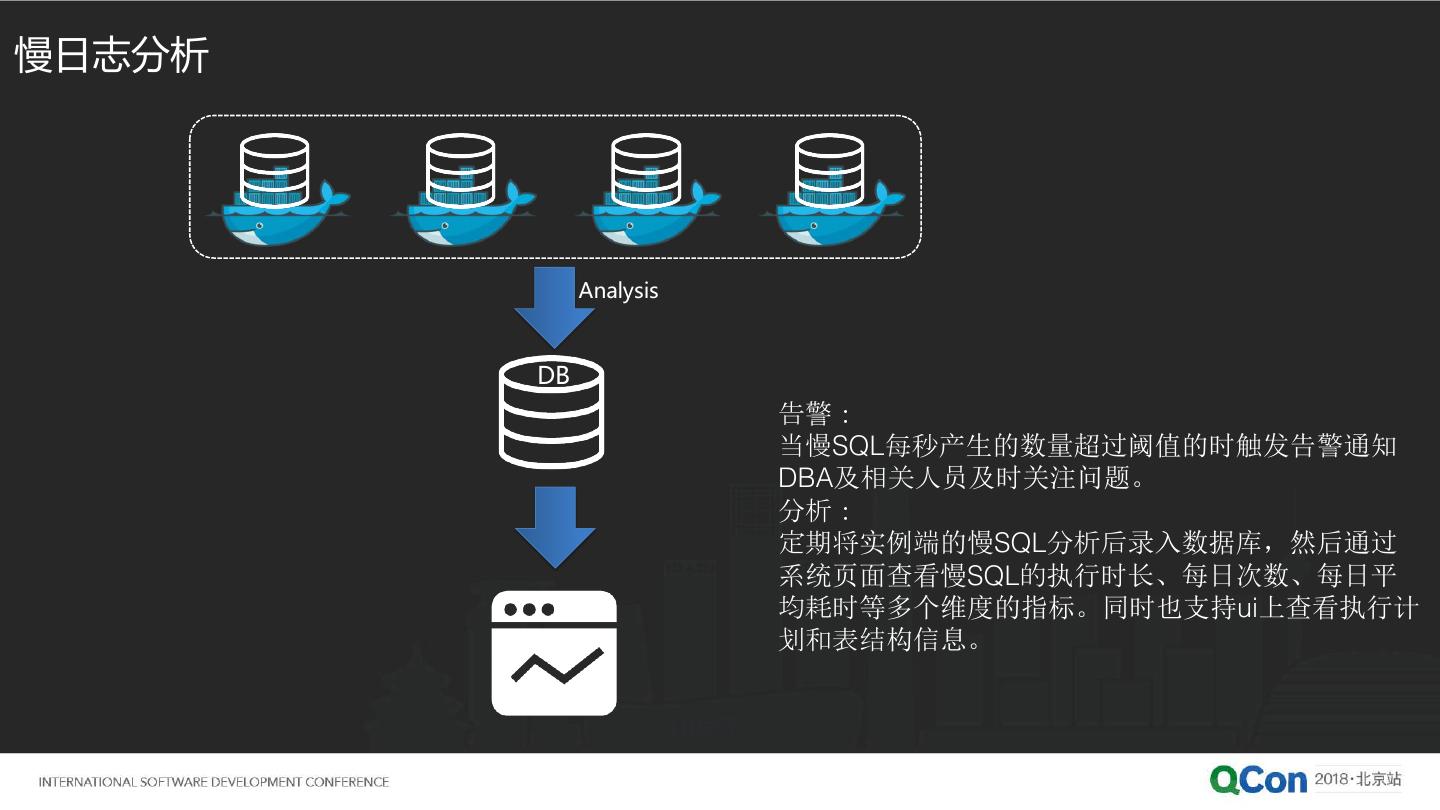 慢日志分析

Analysis

DB

告警：
当慢SQL每秒产生的数量超过阈值的时触发告警通知DBA及相关人员及时关注问题。
分析：
定期将实例端的慢SQL分析后录入数据库，然后通过系统页面查看慢SQL的执行时长、每日次数、每日平均耗时等多个维度的指标。同时也支持ui上查看执行计划和表结构信息。

INTERNATIONAL SOFTWARE DEVELOPMENT CONFERENCE

QCon 2018·北京站